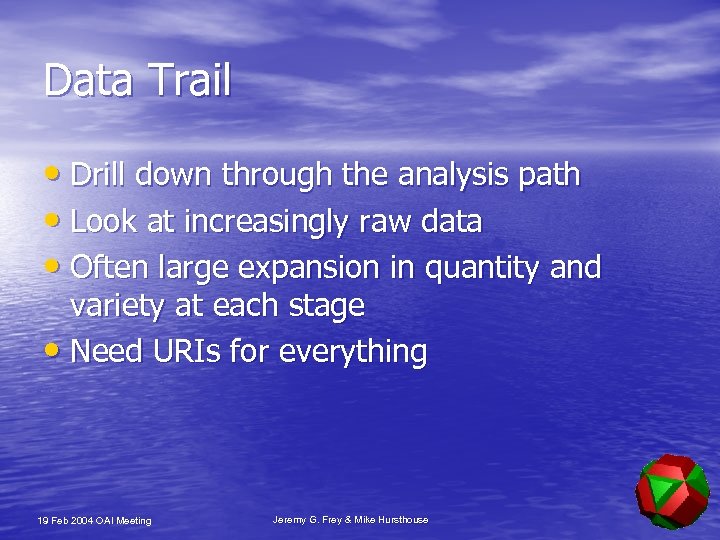 Data Trail

• Drill down through the analysis path
• Look at increasingly raw data
• Often large expansion in quantity and variety at each stage
• Need URIs for everything

19 Feb 2004 OAI Meeting

Jeremy G. Frey & Mike Hursthouse